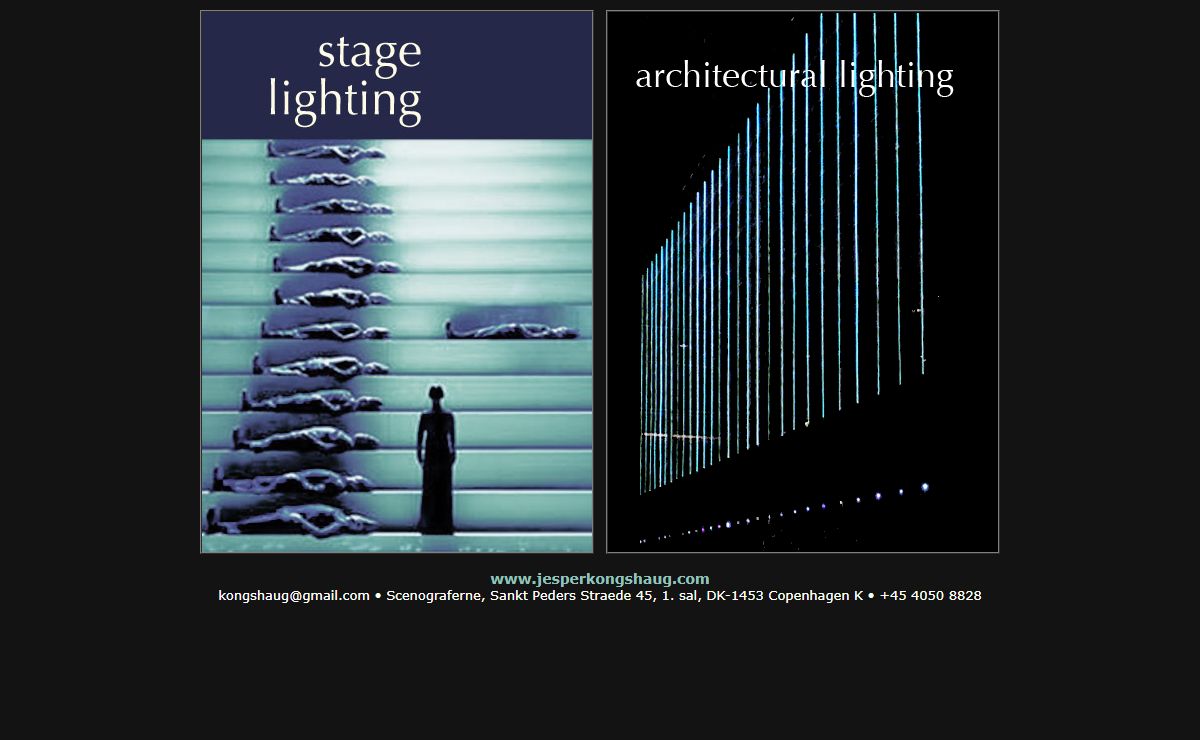 stage lighting

architectural lighting

www.jesperkongshaug.com
kongshaug@gmail.com • Scenograferne, Sankt Peders Straede 45, 1. sal, DK-1453 Copenhagen K • +45 4050 8828